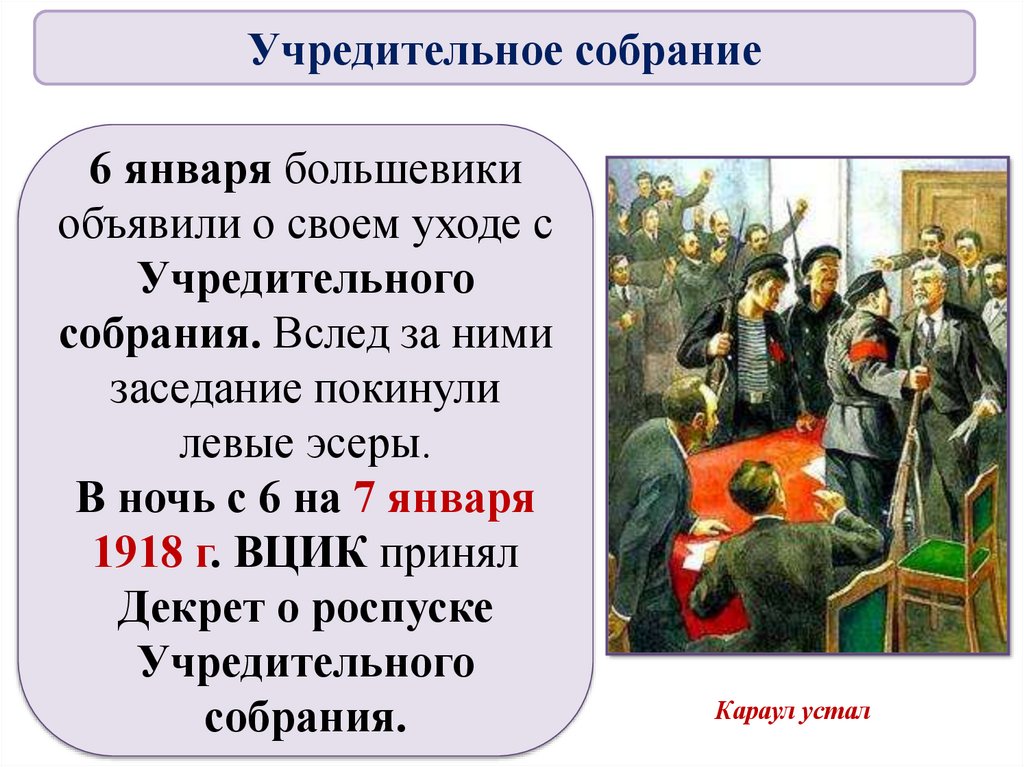 Учредительное собрание

6 января большевики объявили о своем уходе с Учредительного собрания. Вслед за ними заседание покинули левые эсеры.
В ночь с 6 на 7 января 1918 г. ВЦИК принял Декрет о роспуске Учредительного собрания.

Караул устал